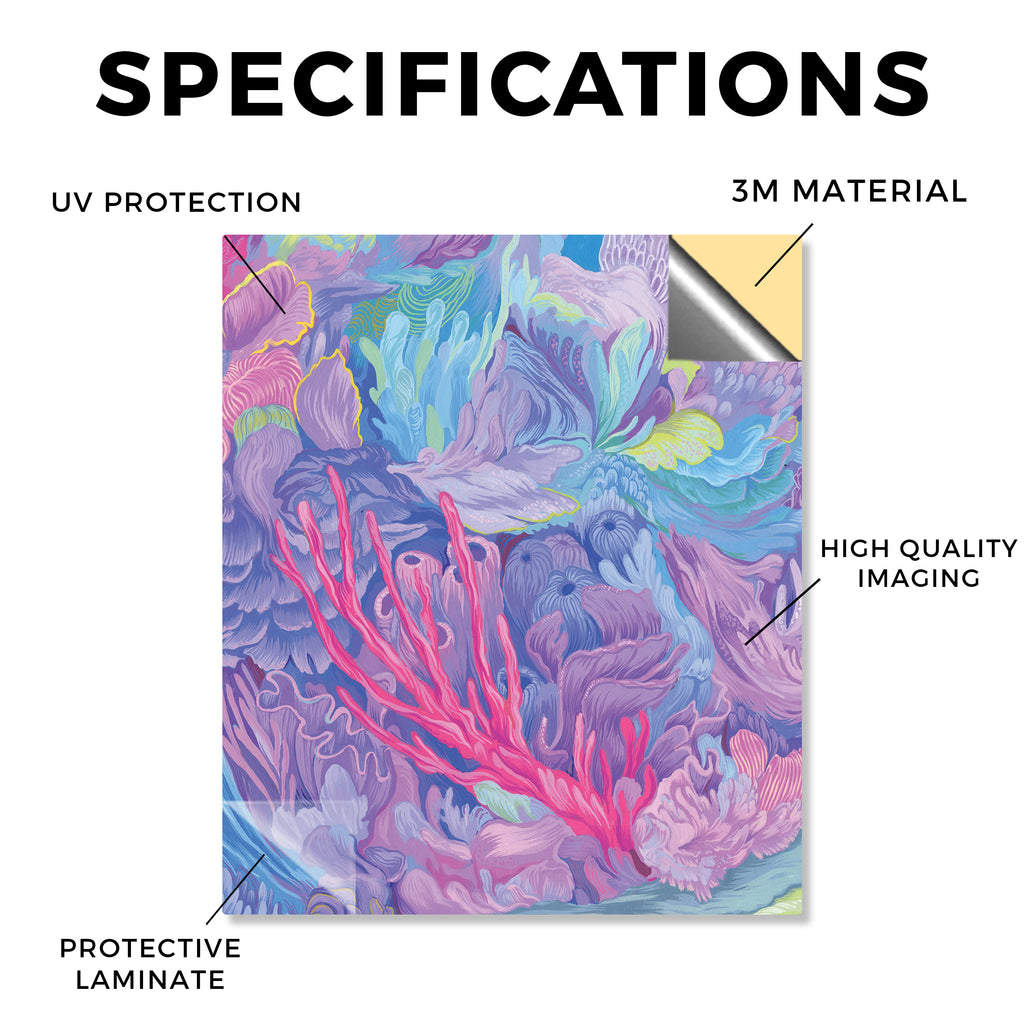 SPECIFICATIONS

UV PROTECTION

3M MATERIAL

HIGH QUALITY IMAGING

PROTECTIVE LAMINATE